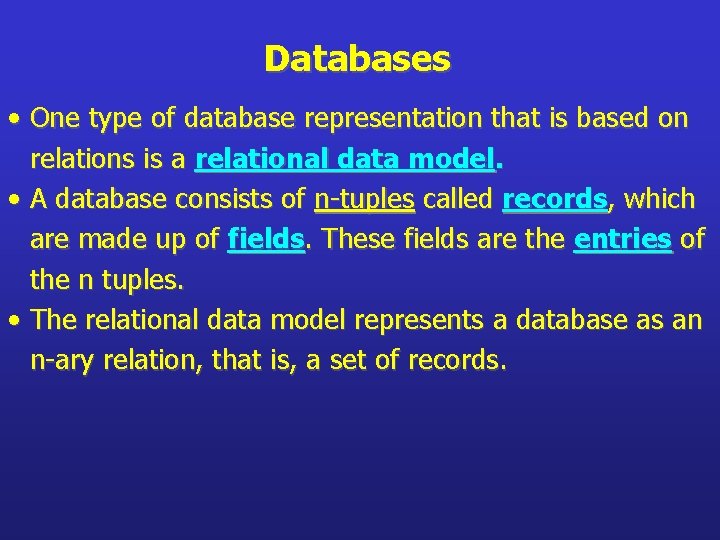 Databases

• One type of database representation that is based on relations is a relational data model.

• A database consists of n-tuples called records, which are made up of fields. These fields are the entries of the n tuples.

• The relational data model represents a database as an n-ary relation, that is, a set of records.